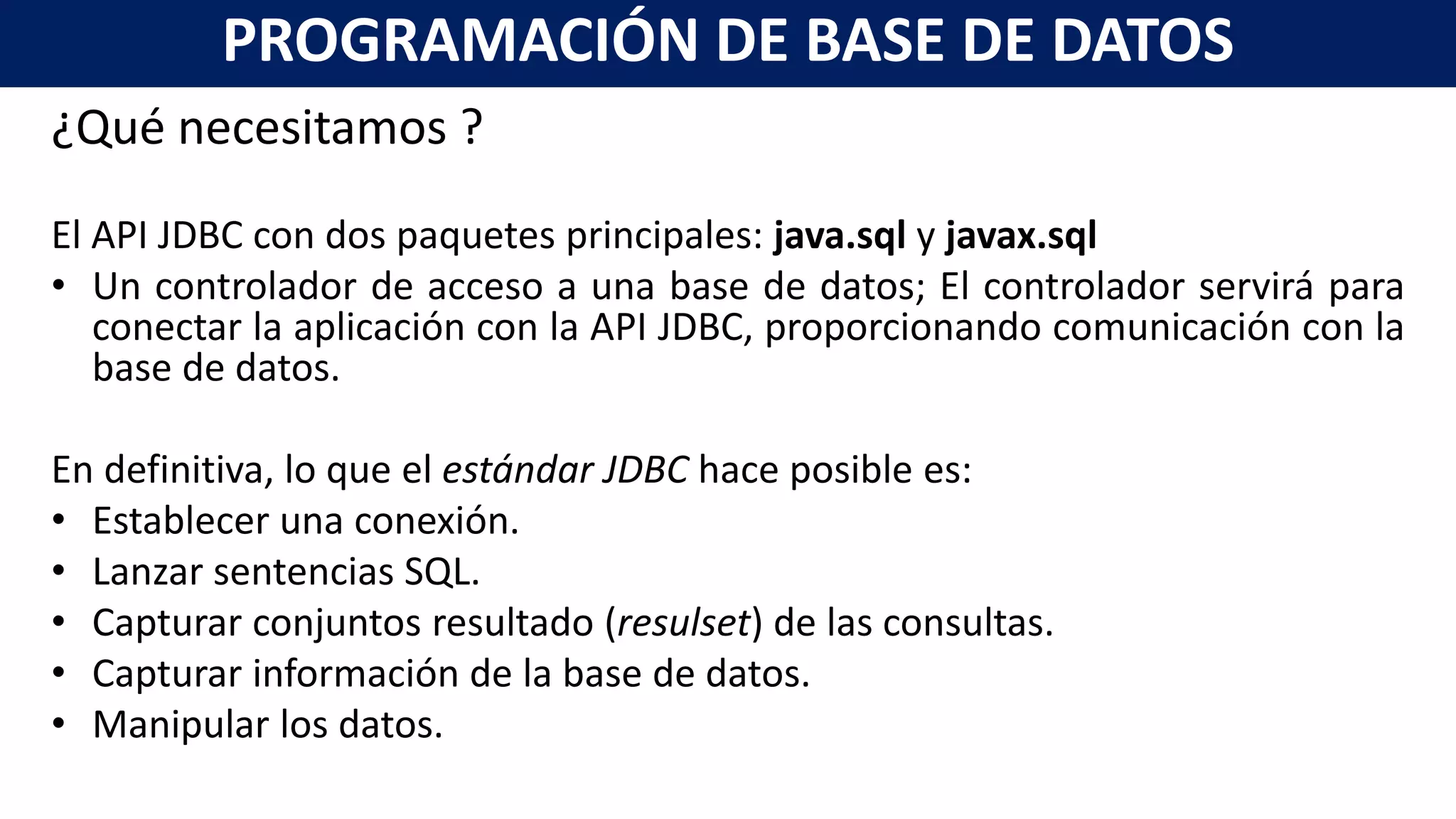 PROGRAMACIÓN DE BASE DE DATOS

¿Qué necesitamos ?

El API JDBC con dos paquetes principales: java.sql y javax.sql

• Un controlador de acceso a una base de datos; El controlador servirá para conectar la aplicación con la API JDBC, proporcionando comunicación con la base de datos.

En definitiva, lo que el estándar JDBC hace posible es:

• Establecer una conexión.
• Lanzar sentencias SQL.
• Capturar conjuntos resultado (resulset) de las consultas.
• Capturar información de la base de datos.
• Manipular los datos.